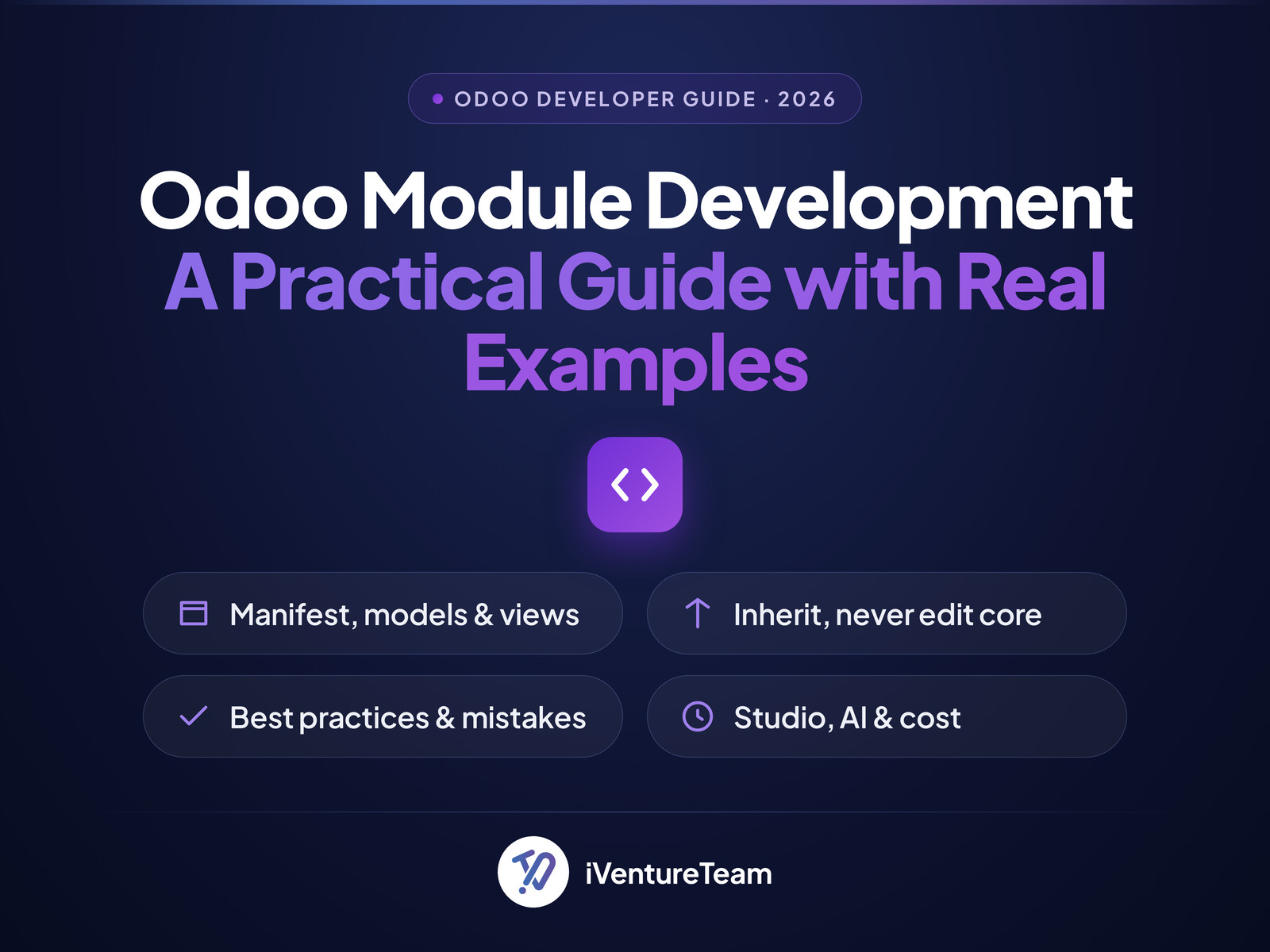 ODOO DEVELOPER GUIDE · 2026

Odoo Module Development
A Practical Guide with Real Examples

Manifest, models & views

Inherit, never edit core

Best practices & mistakes

Studio, AI & cost

iVentureTeam